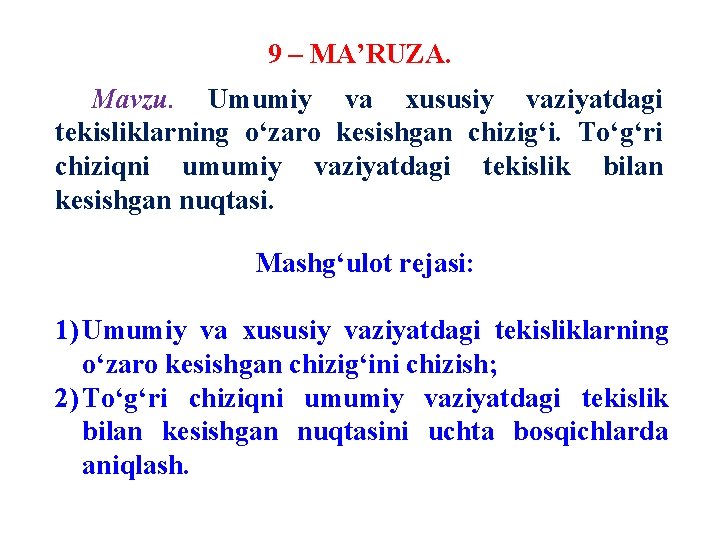 9 – MA’RUZA.

Mavzu. Umumiy va xususiy vaziyatdagi tekisliklarning o‘zaro kesishgan chizig‘i. To‘g‘ri chiziqni umumiy vaziyatdagi tekislik bilan kesishgan nuqtasi.

Mashg‘ulot rejasi:

1) Umumiy va xususiy vaziyatdagi tekisliklarning o‘zaro kesishgan chizig‘ini chizish;
2) To‘g‘ri chiziqni umumiy vaziyatdagi tekislik bilan kesishgan nuqtasini uchta bosqichlarda aniqlash.